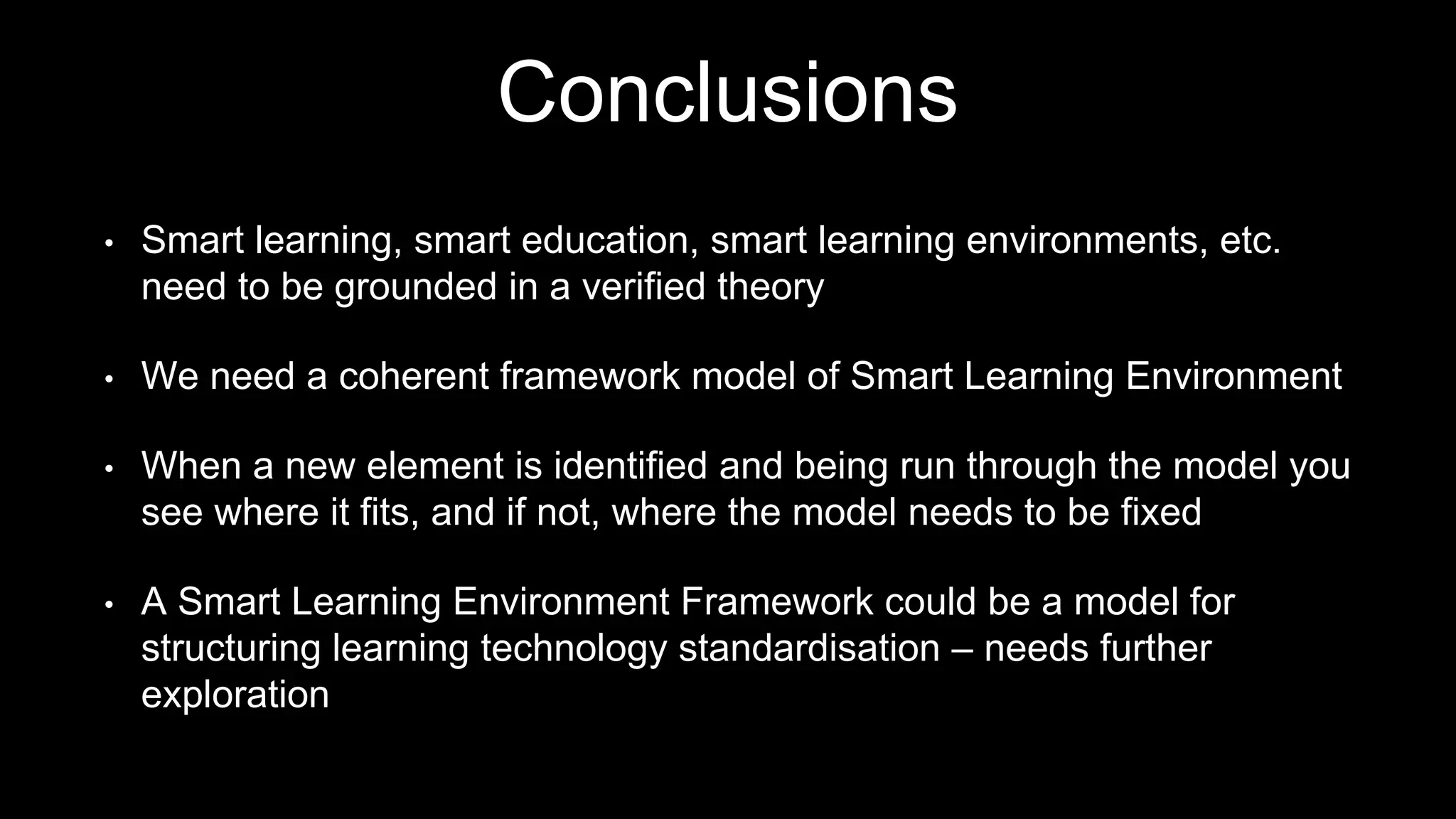 Conclusions

• Smart learning, smart education, smart learning environments, etc. need to be grounded in a verified theory

• We need a coherent framework model of Smart Learning Environment

• When a new element is identified and being run through the model you see where it fits, and if not, where the model needs to be fixed

• A Smart Learning Environment Framework could be a model for structuring learning technology standardisation – needs further exploration